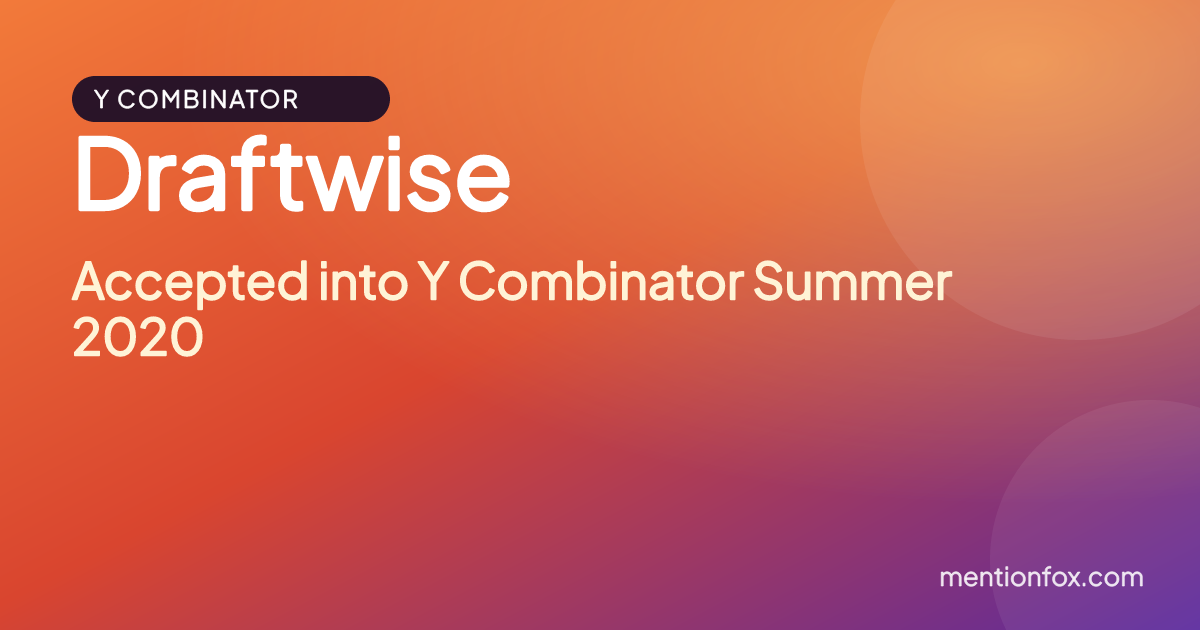 Y COMBINATOR

Draftwise

Accepted into Y Combinator Summer 2020

mentionfox.com